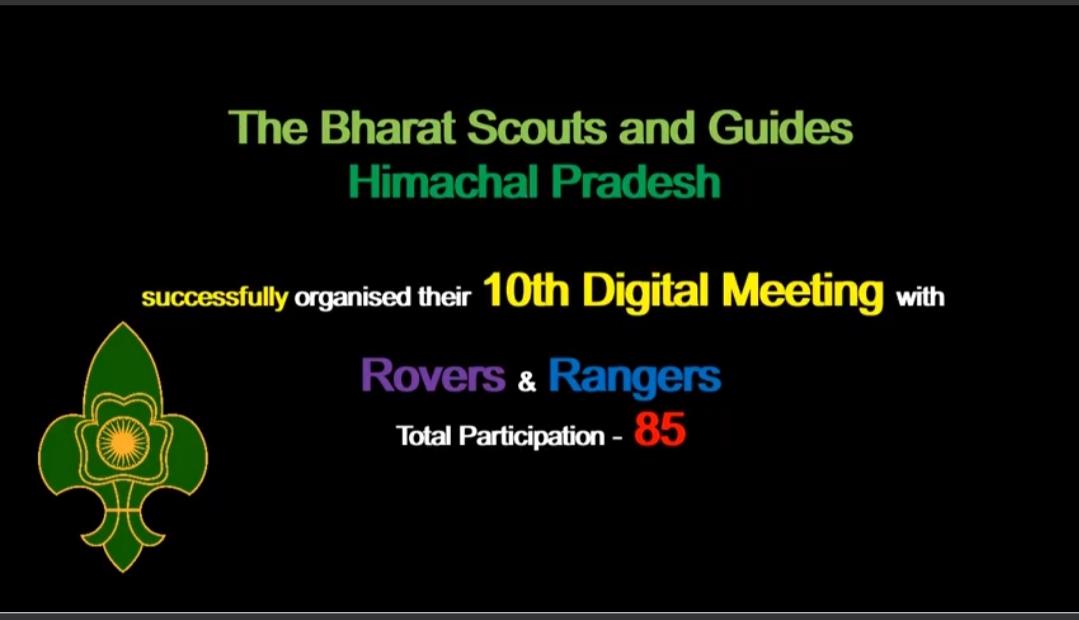 The Bharat Scouts and Guides
Himachal Pradesh

successfully organised their 10th Digital Meeting with

Rovers & Rangers
Total Participation - 85